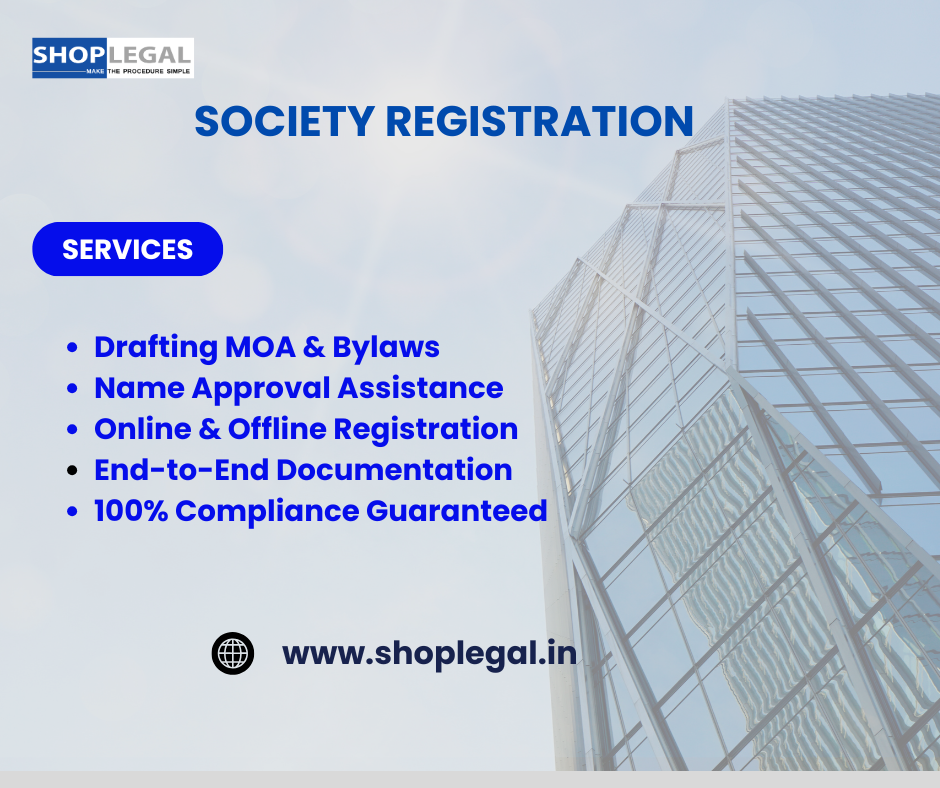 SHOPLEGAL
MAKE THE PROCEDURE SIMPLE

SOCIETY REGISTRATION

SERVICES

- Drafting MOA & Bylaws
- Name Approval Assistance
- Online & Offline Registration
- End-to-End Documentation
- 100% Compliance Guaranteed

www.shoplegal.in